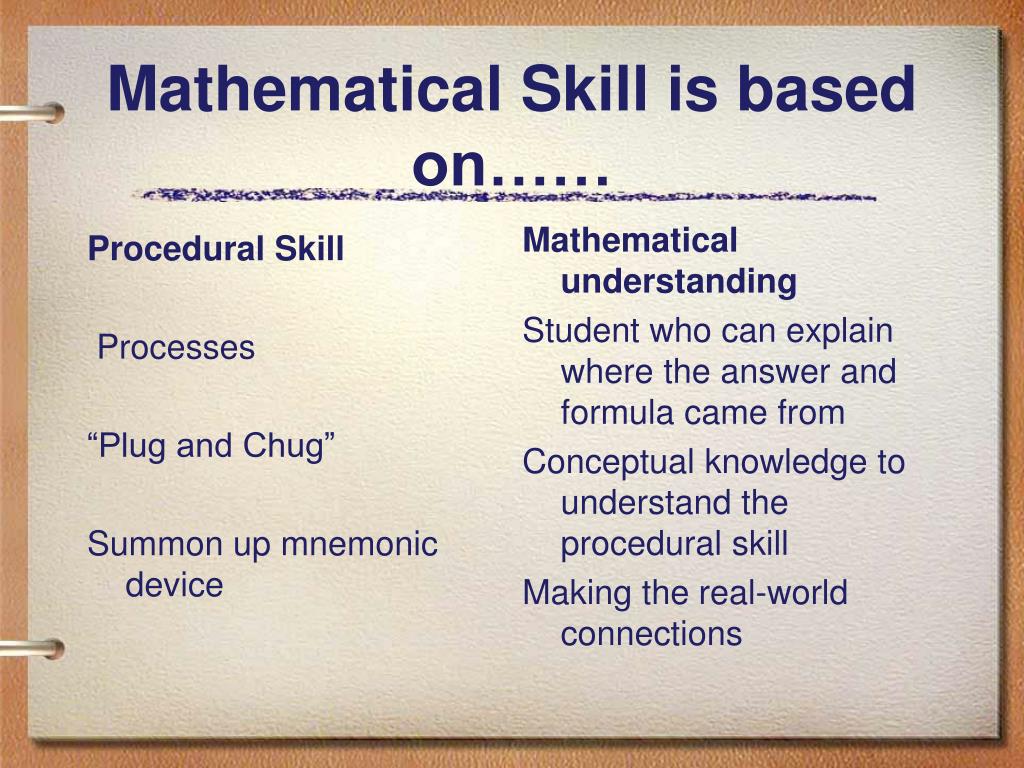 Mathematical Skill is based on……

Procedural Skill

Processes

“Plug and Chug”

Summon up mnemonic device

Mathematical understanding

Student who can explain where the answer and formula came from

Conceptual knowledge to understand the procedural skill

Making the real-world connections